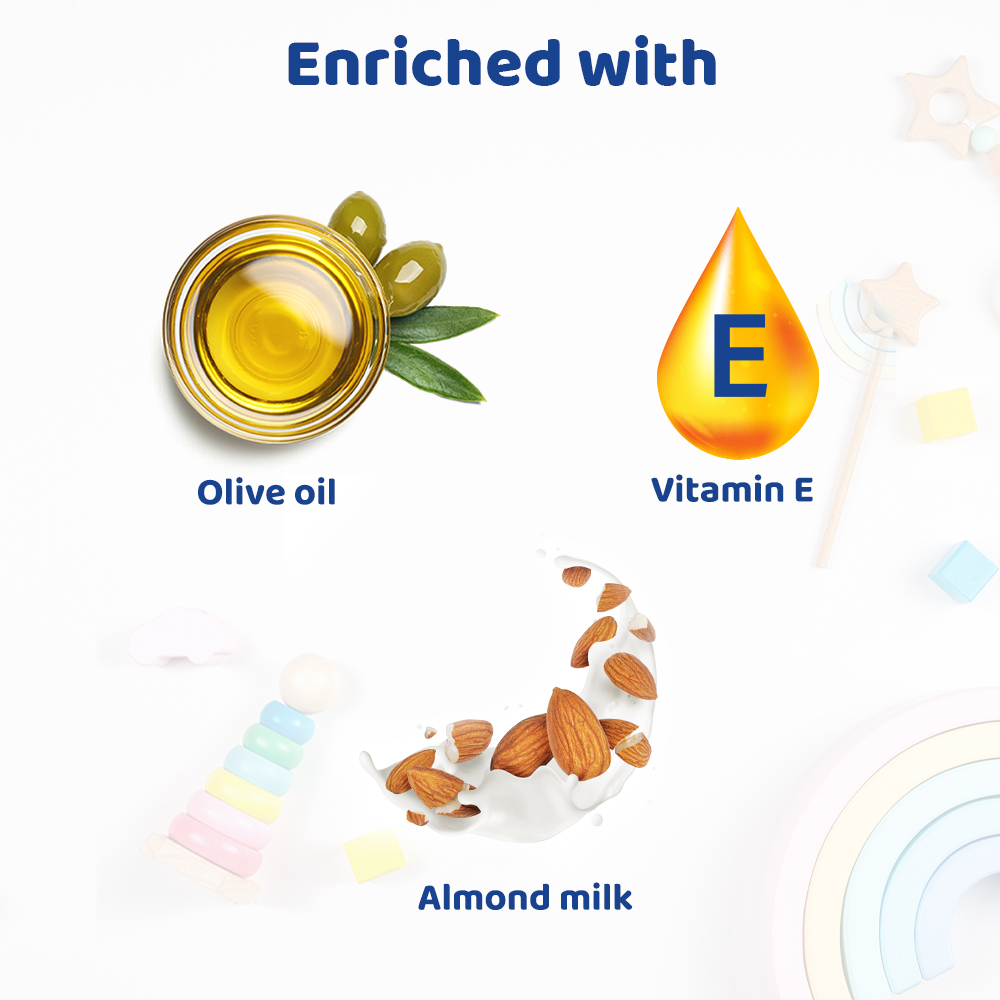 Enriched with

Olive oil

E

Vitamin E

Almond milk